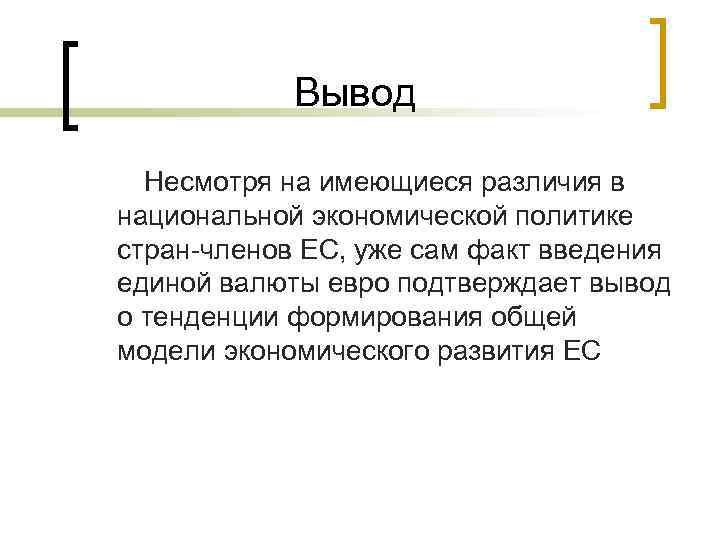 Вывод

Несмотря на имеющиеся различия в национальной экономической политике стран-членов ЕС, уже сам факт введения единой валюты евро подтверждает вывод о тенденции формирования общей модели экономического развития ЕС